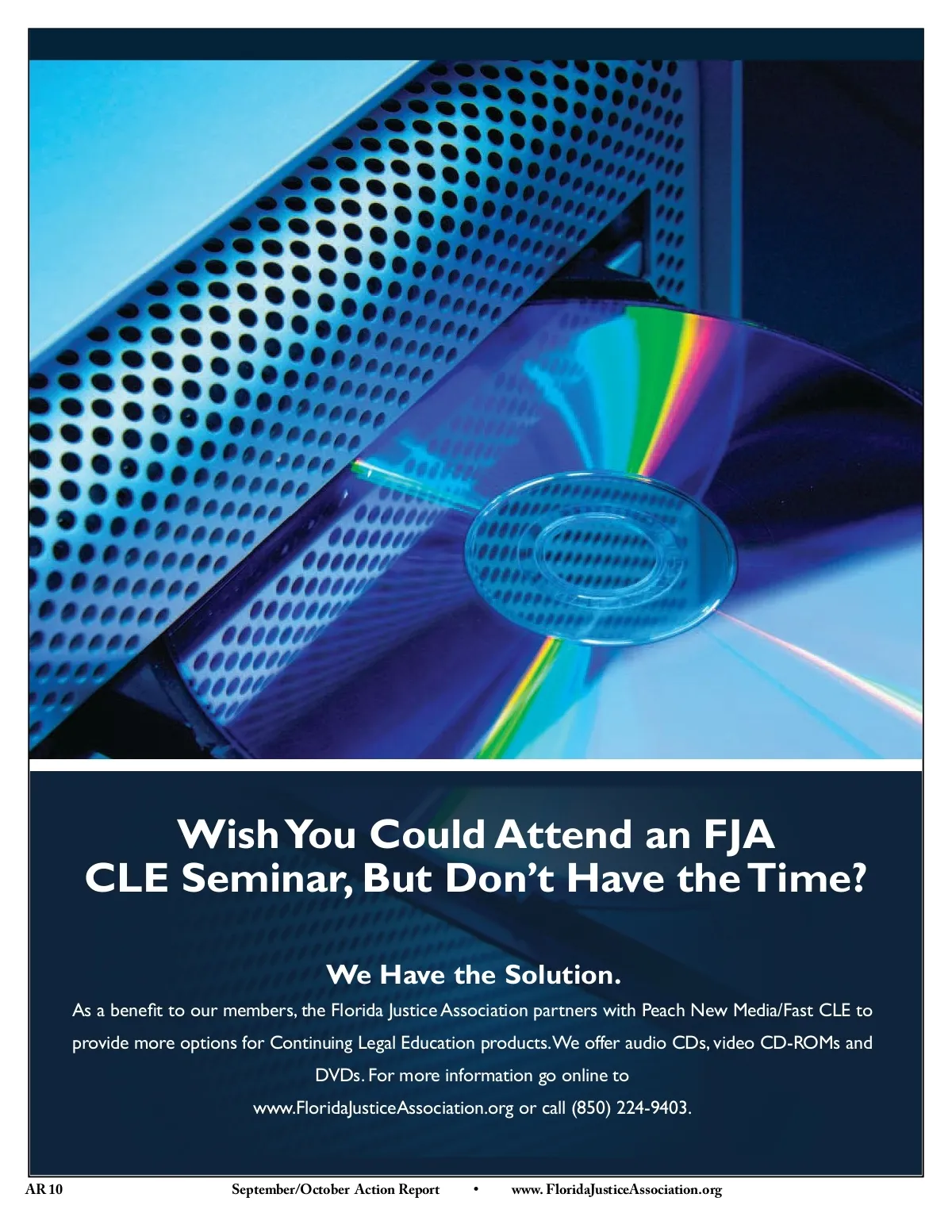 Wish You Could Attend an FJA CLE Seminar, But Don't Have the Time?

We Have the Solution.

As a benefit to our members, the Florida Justice Association partners with Peach New Media/Fast CLE to provide more options for Continuing Legal Education products. We offer audio CDs, video CD-ROMs and DVDs. For more information go online to www.FloridaJusticeAssociation.org or call (850) 224-9403.

AR 10 September/October Action Report • www. FloridaJusticeAssociation.org